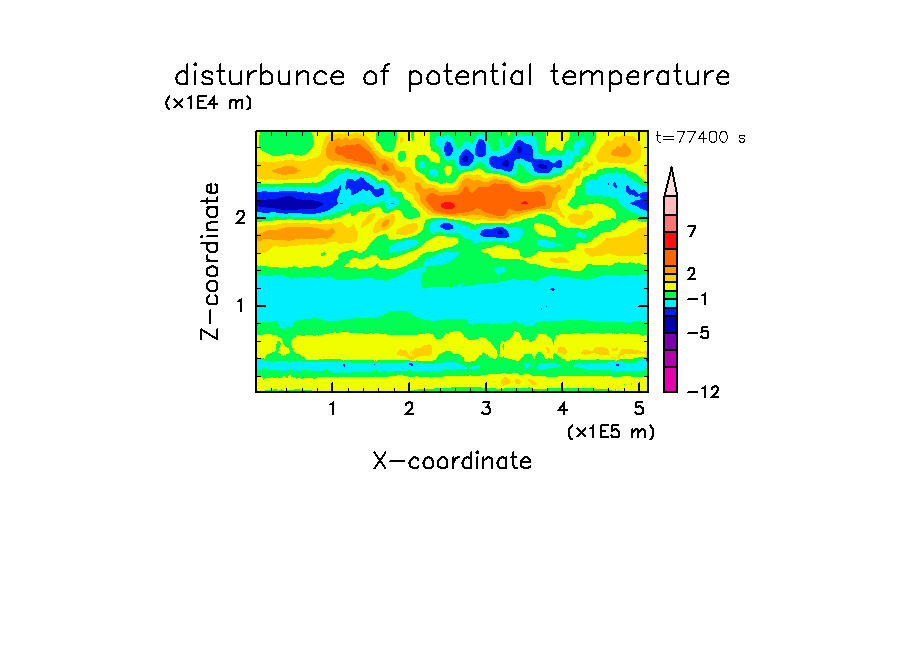 disturbunce of potential temperature

(x1E4 m)

t=77400 s

Z-coordinate

2

1

7

2

−1

−5

−12

1 2 3 4 5

(x1E5 m)

X-coordinate